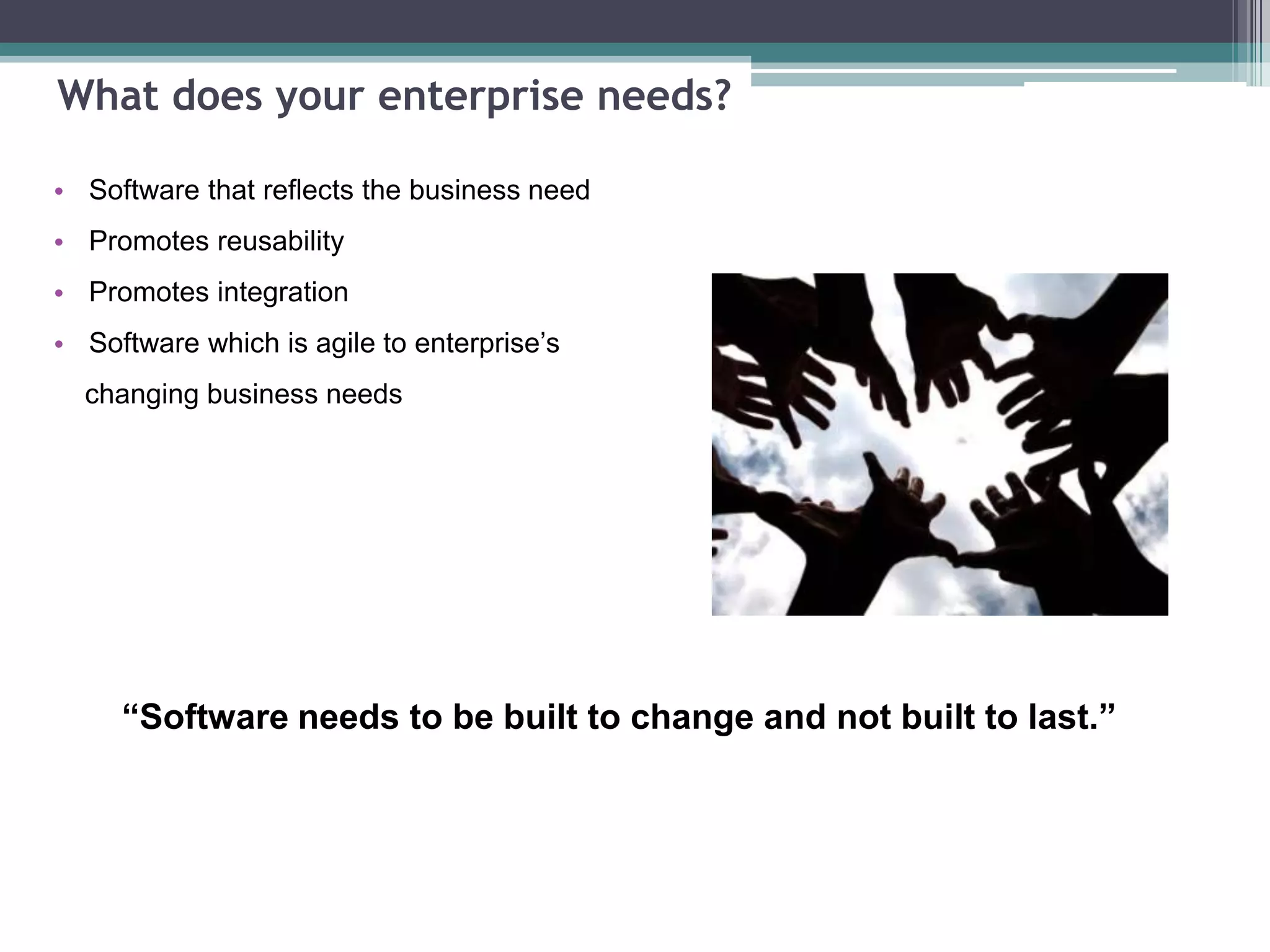 What does your enterprise needs?

• Software that reflects the business need
• Promotes reusability
• Promotes integration
• Software which is agile to enterprise’s changing business needs

“Software needs to be built to change and not built to last.”